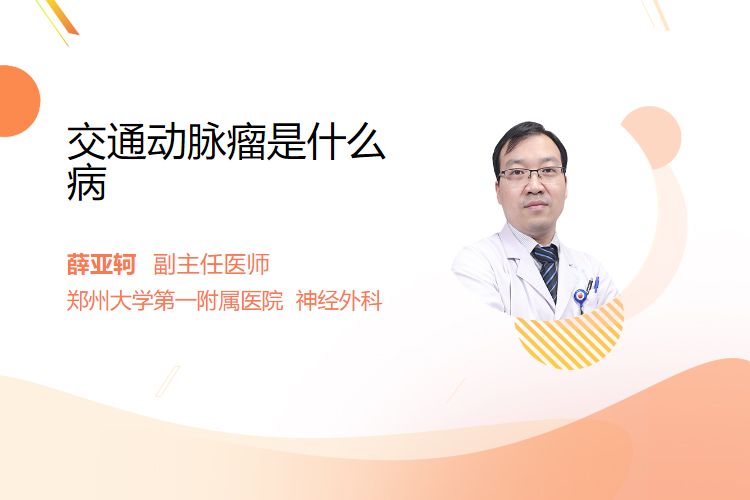 交通动脉瘤是什么病

薛亚轲 副主任医师
郑州大学第一附属医院 神经外科